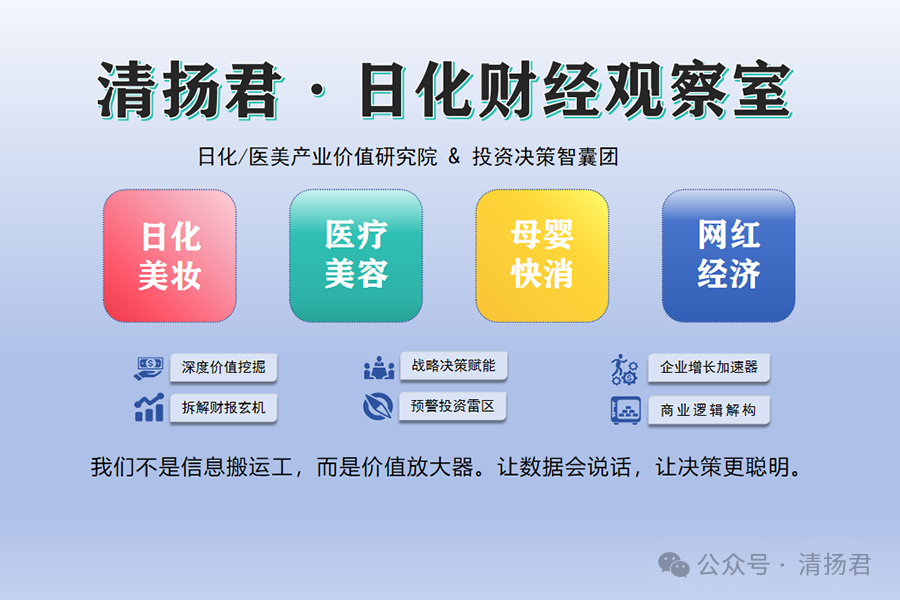 清扬君 · 日化财经观察室

日化/医美产业价值研究院 & 投资决策智囊团

日化美妆

医疗美容

母婴快消

网红经济

深度价值挖掘

拆解财报玄机

战略决策赋能

预警投资雷区

企业增长加速器

商业逻辑解构

我们不是信息搬运工，而是价值放大器。让数据会说话，让决策更聪明。

公众号 · 清扬君